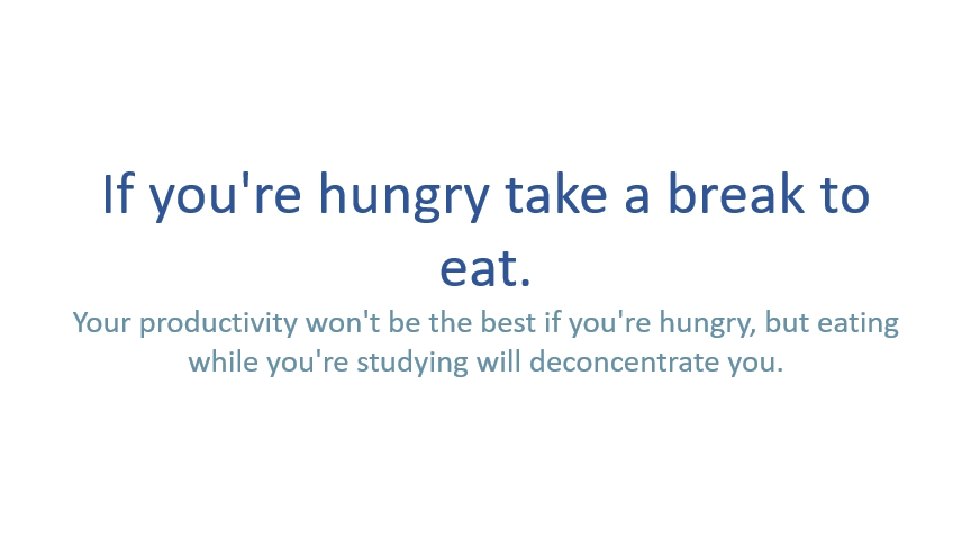 If you're hungry take a break to eat.

Your productivity won't be the best if you're hungry, but eating while you're studying will deconcentrate you.